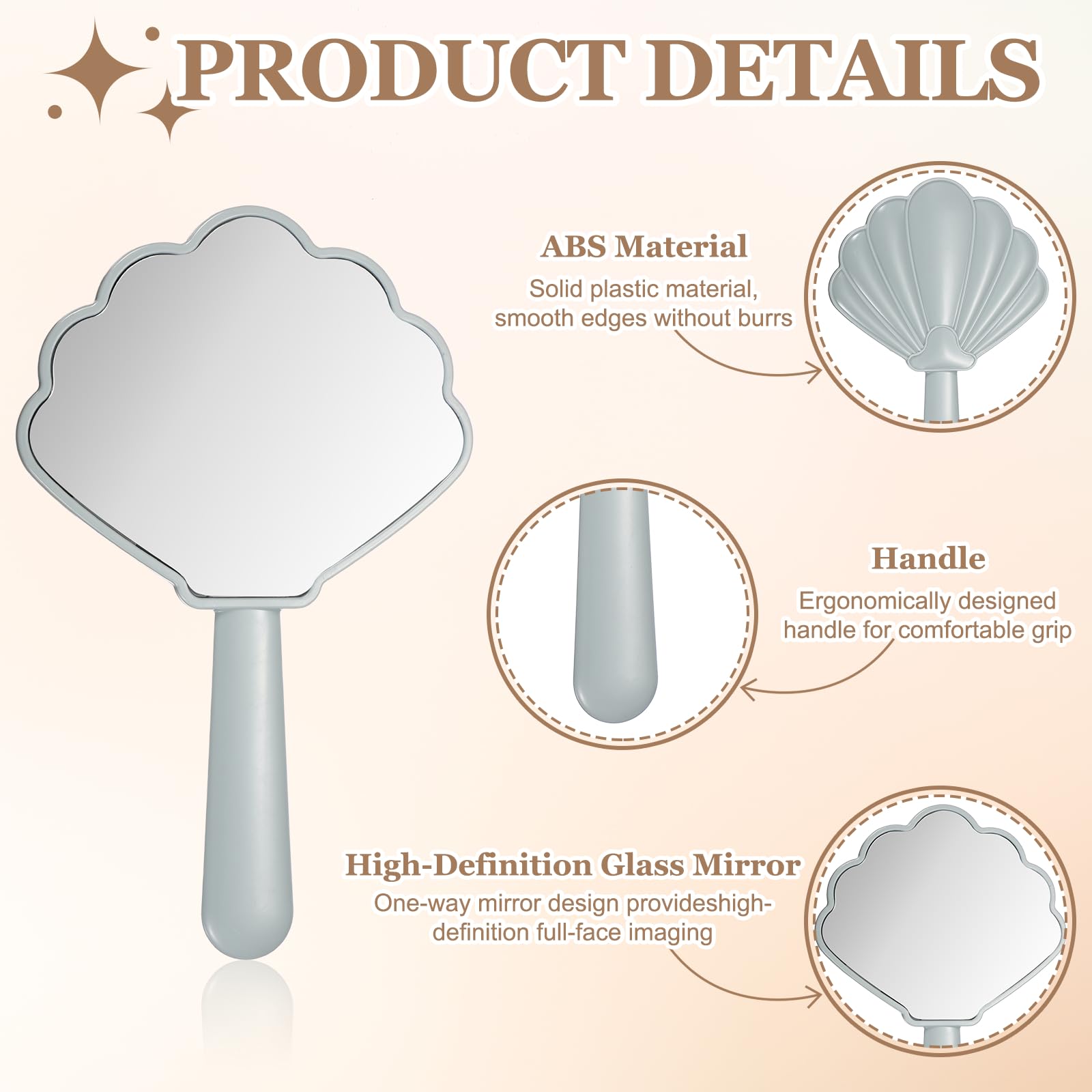 PRODUCT DETAILS

ABS Material
Solid plastic material, smooth edges without burrs

Handle
Ergonomically designed handle for comfortable grip

High-Definition Glass Mirror
One-way mirror design provideshigh-definition full-face imaging